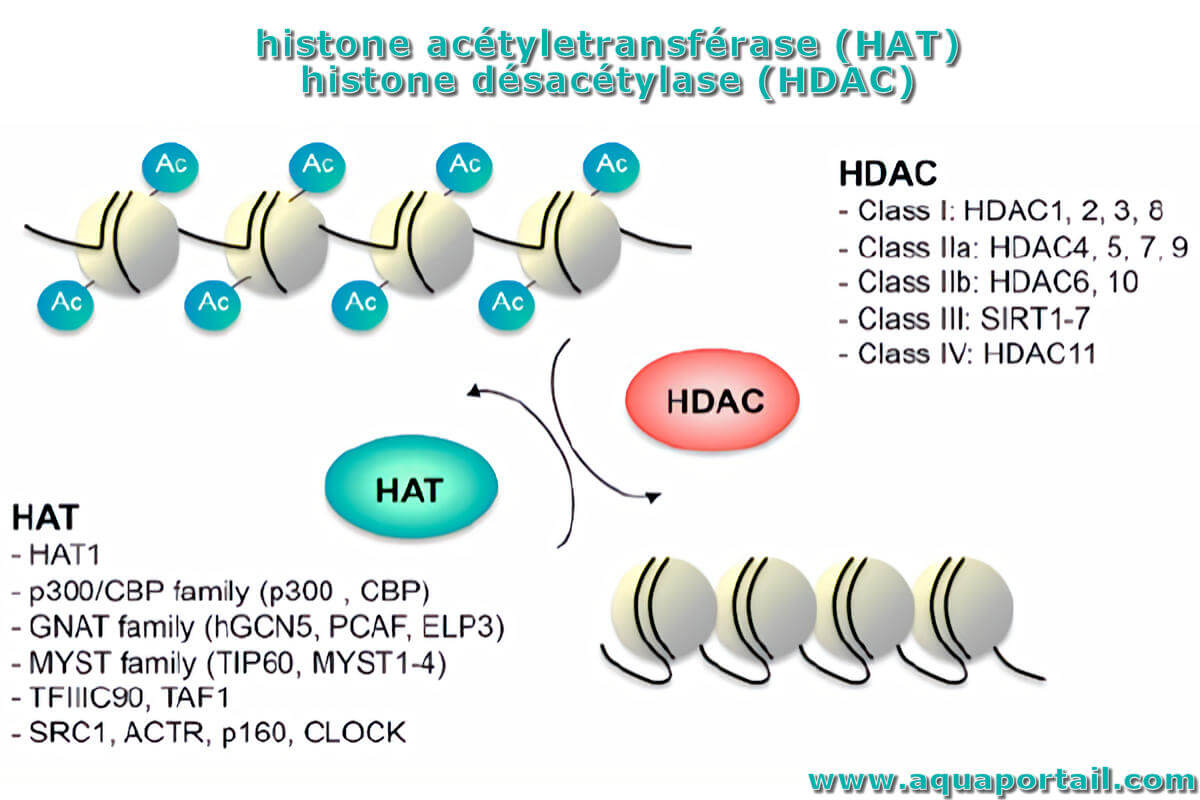 histone acétyletransférase (HAT)
histone désacétylase (HDAC)

Ac Ac Ac Ac
Ac Ac Ac Ac

HDAC
- Class I: HDAC1, 2, 3, 8
- Class IIa: HDAC4, 5, 7, 9
- Class IIb: HDAC6, 10
- Class III: SIRT1-7
- Class IV: HDAC11

HDAC

HAT

HAT
- HAT1
- p300/CBP family (p300 , CBP)
- GNAT family (hGCN5, PCAF, ELP3)
- MYST family (TIP60, MYST1-4)
- TFIIIC90, TAF1
- SRC1, ACTR, p160, CLOCK

www.aquaportail.com